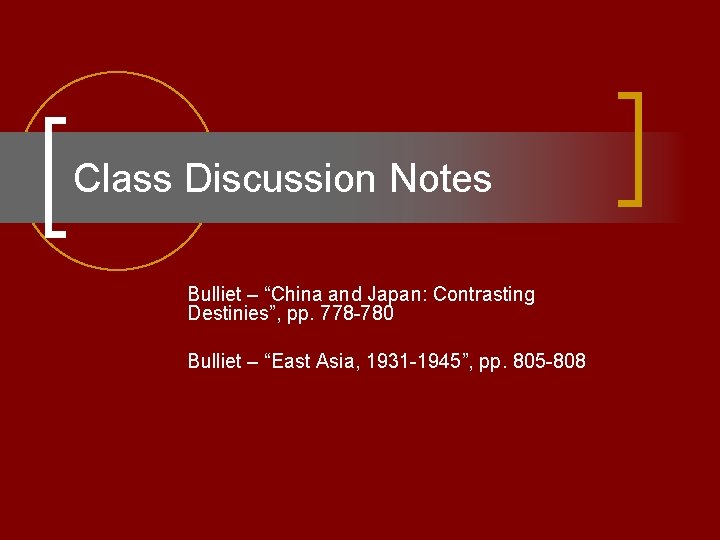 Class Discussion Notes

Bulliet – “China and Japan: Contrasting Destinies”, pp. 778-780

Bulliet – “East Asia, 1931-1945”, pp. 805-808